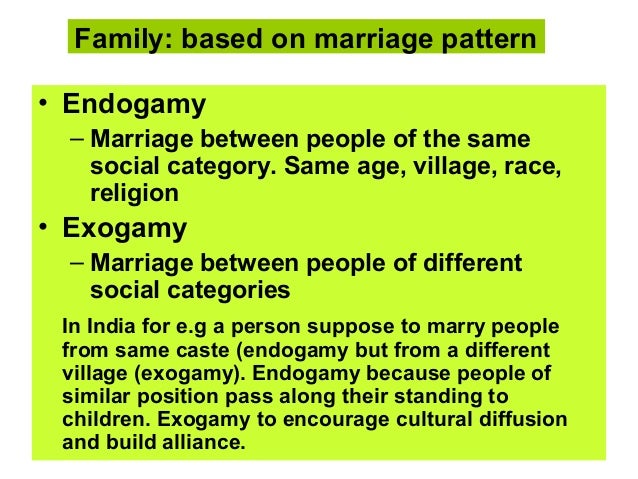 Family: based on marriage pattern

• Endogamy
– Marriage between people of the same social category. Same age, village, race, religion

• Exogamy
– Marriage between people of different social categories

In India for e.g a person suppose to marry people from same caste (endogamy but from a different village (exogamy). Endogamy because people of similar position pass along their standing to children. Exogamy to encourage cultural diffusion and build alliance.